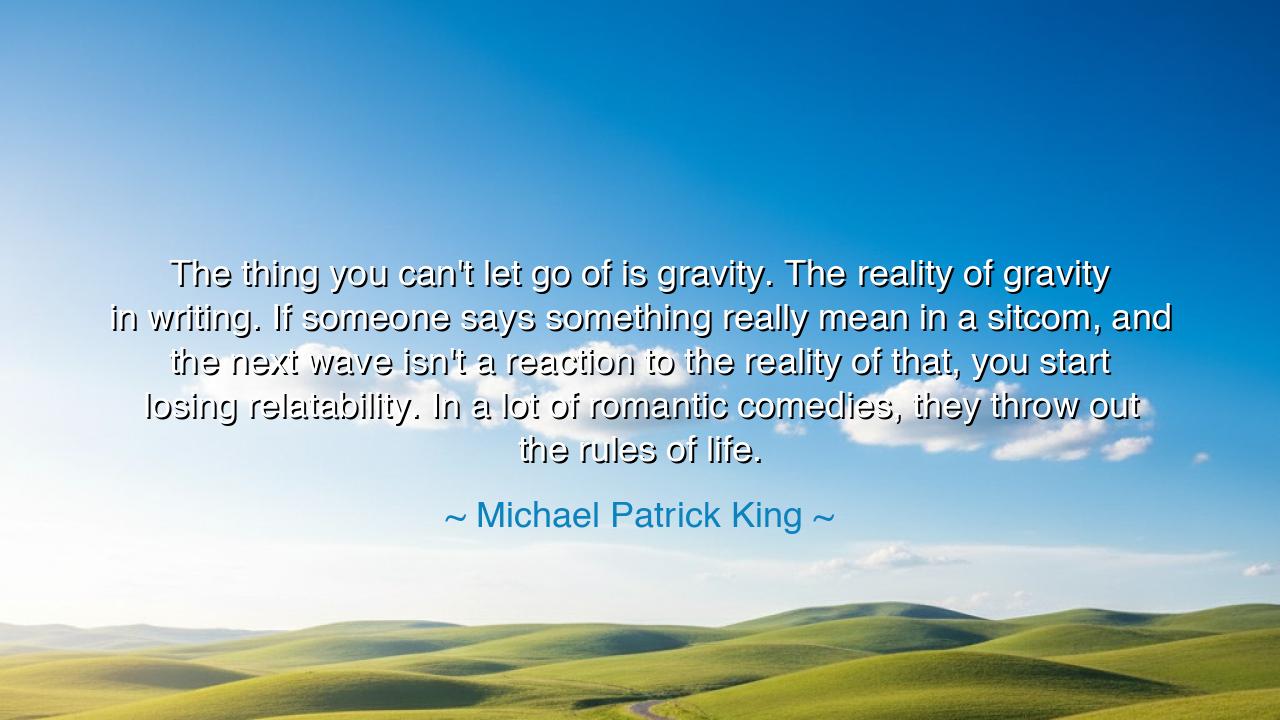 The thing you can't let go of is gravity. The reality of gravity in writing. If someone says something really mean in a sitcom, and the next wave isn't a reaction to the reality of that, you start losing relatability. In a lot of romantic comedies, they throw out the rules of life.

~ Michael Patrick King ~